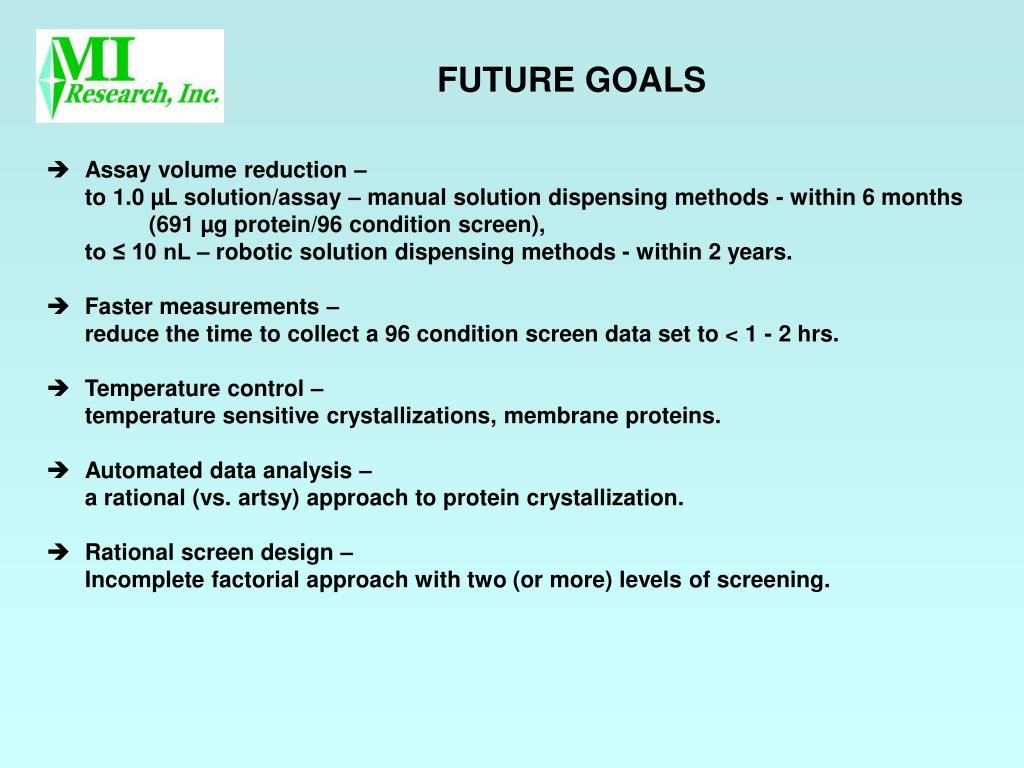 MI
Research, Inc.

FUTURE GOALS

➔ Assay volume reduction –
to 1.0 µL solution/assay – manual solution dispensing methods - within 6 months
(691 µg protein/96 condition screen),
to ≤ 10 nL – robotic solution dispensing methods - within 2 years.

➔ Faster measurements –
reduce the time to collect a 96 condition screen data set to < 1 - 2 hrs.

➔ Temperature control –
temperature sensitive crystallizations, membrane proteins.

➔ Automated data analysis –
a rational (vs. artsy) approach to protein crystallization.

➔ Rational screen design –
Incomplete factorial approach with two (or more) levels of screening.